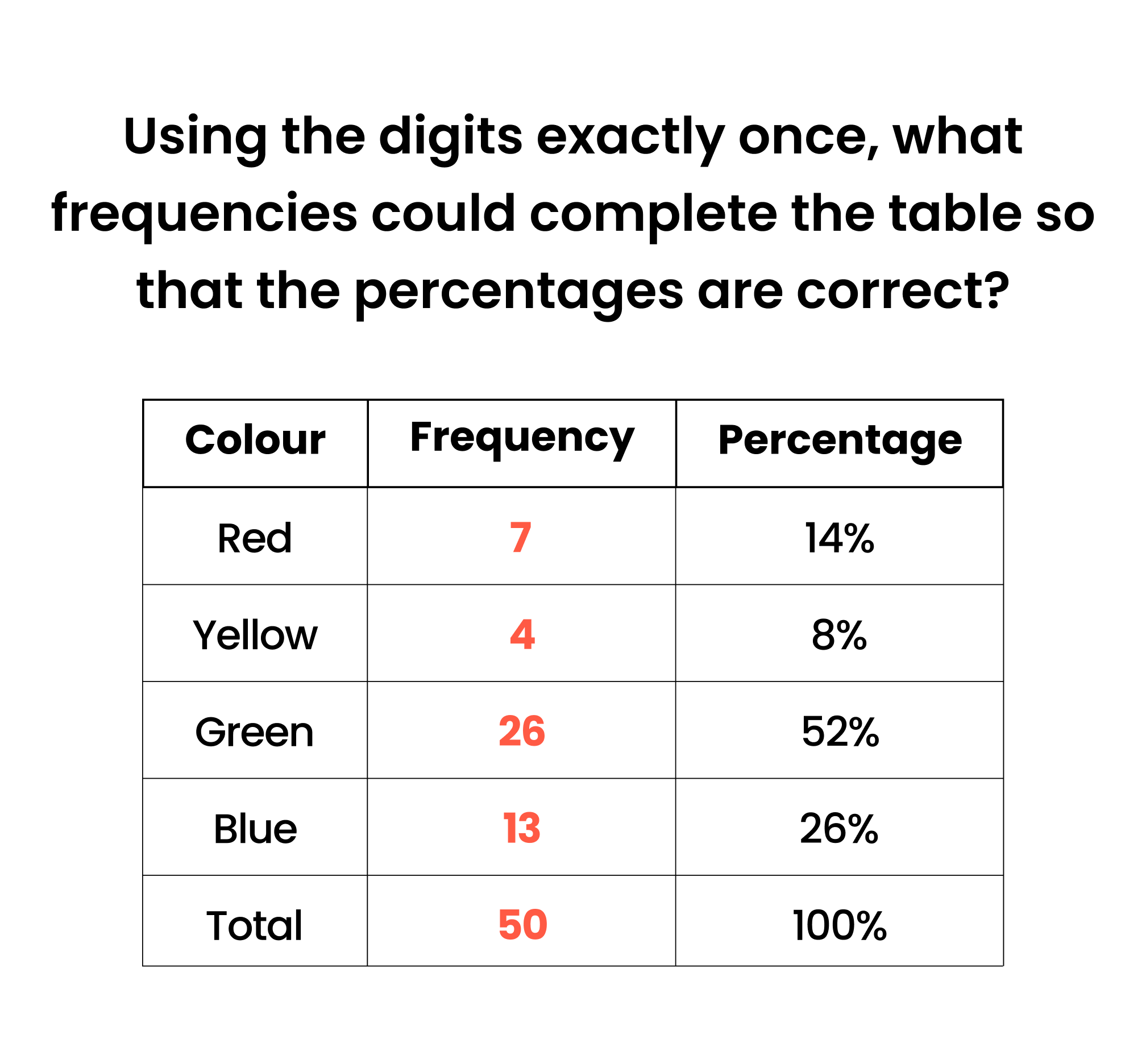 Using the digits exactly once, what frequencies could complete the table so that the percentages are correct?

| Colour | Frequency | Percentage |
|---|---|---|
| Red | 7 | 14% |
| Yellow | 4 | 8% |
| Green | 26 | 52% |
| Blue | 13 | 26% |
| Total | 50 | 100% |